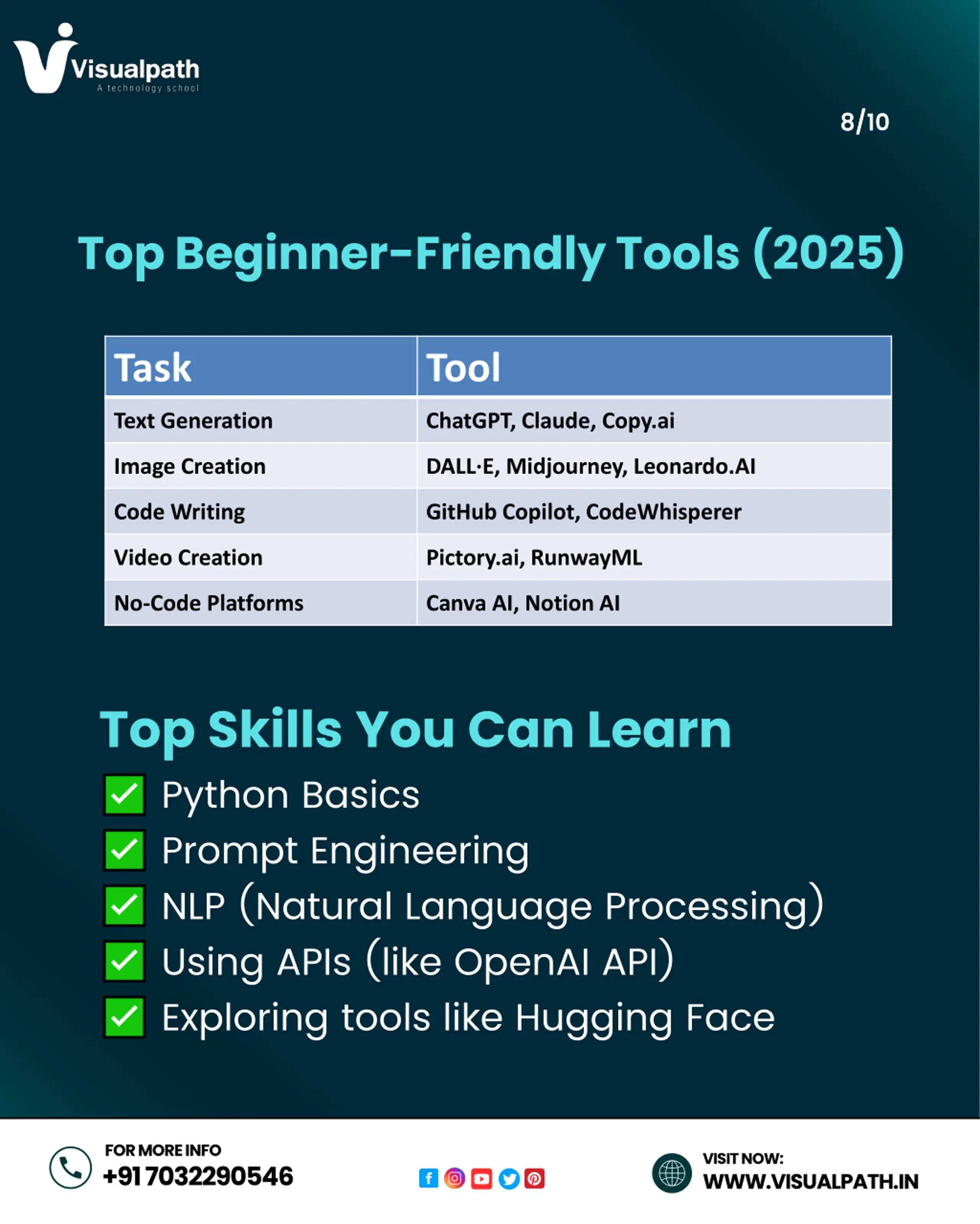 Visualpath
A technology school

8/10

Top Beginner-Friendly Tools (2025)

| Task | Tool |
|---|---|
| Text Generation | ChatGPT, Claude, Copy.ai |
| Image Creation | DALL·E, Midjourney, Leonardo.AI |
| Code Writing | GitHub Copilot, CodeWhisperer |
| Video Creation | Pictory.ai, RunwayML |
| No-Code Platforms | Canva AI, Notion AI |

Top Skills You Can Learn

Python Basics
Prompt Engineering
NLP (Natural Language Processing)
Using APIs (like OpenAI API)
Exploring tools like Hugging Face

FOR MORE INFO
+91 7032290546

VISIT NOW:
WWW.VISUALPATH.IN